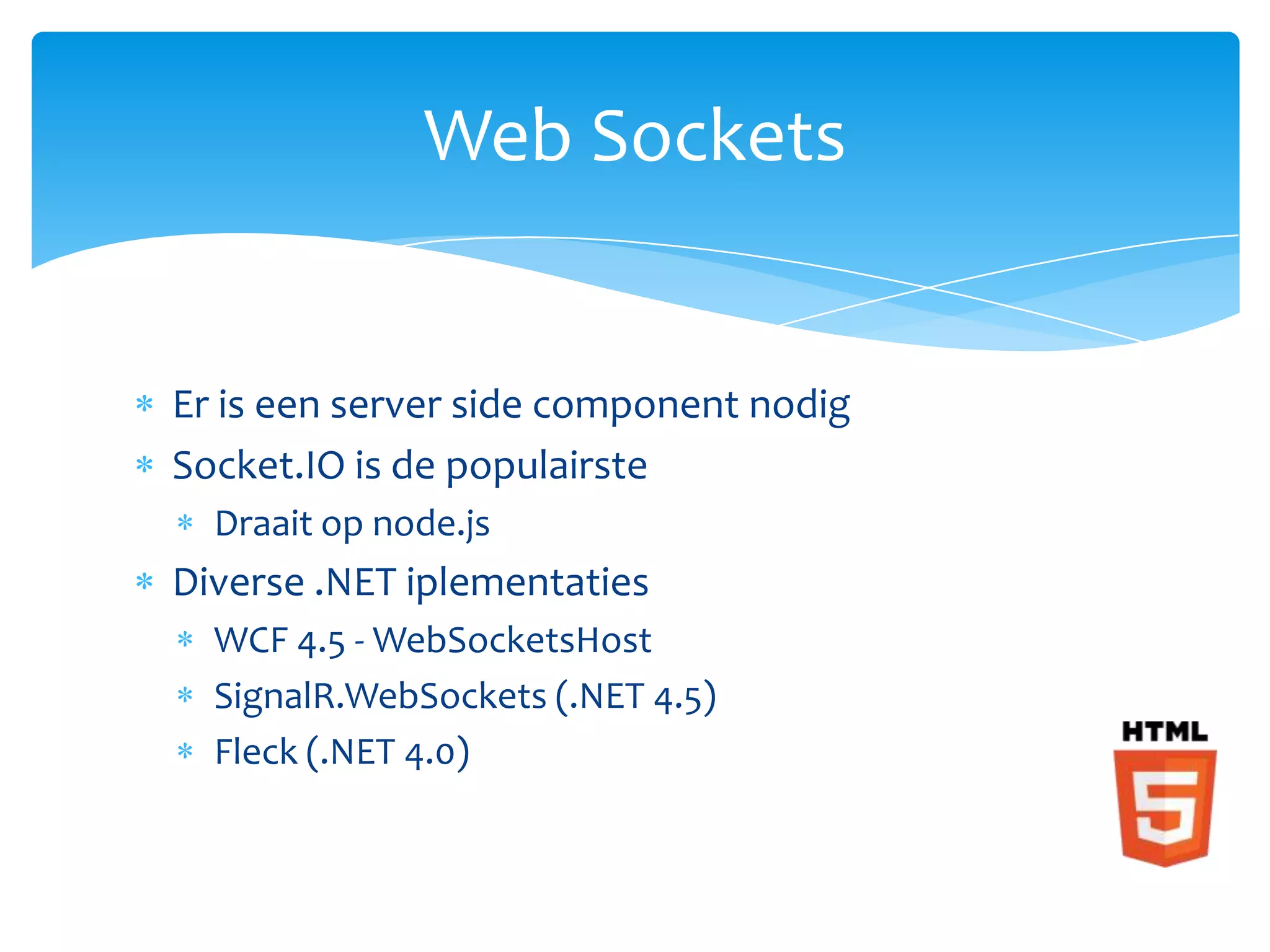 Web Sockets

* Er is een server side component nodig
* Socket.IO is de populairste
  * Draait op node.js
* Diverse .NET iplementaties
  * WCF 4.5 - WebSocketsHost
  * SignalR.WebSockets (.NET 4.5)
  * Fleck (.NET 4.0)

HTML
5